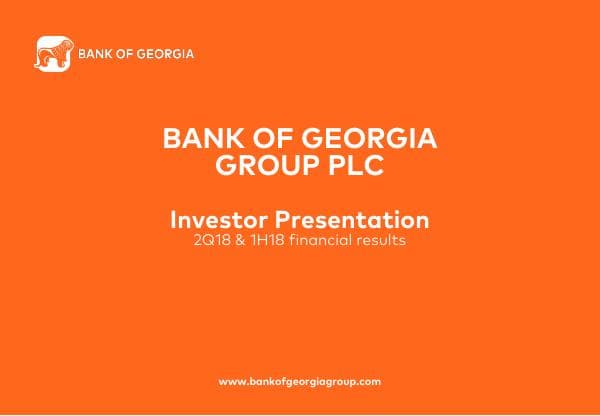 BANK OF GEORGIA

BANK OF GEORGIA GROUP PLC

Investor Presentation
2Q18 & 1H18 financial results

www.bankofgeorgiagroup.com